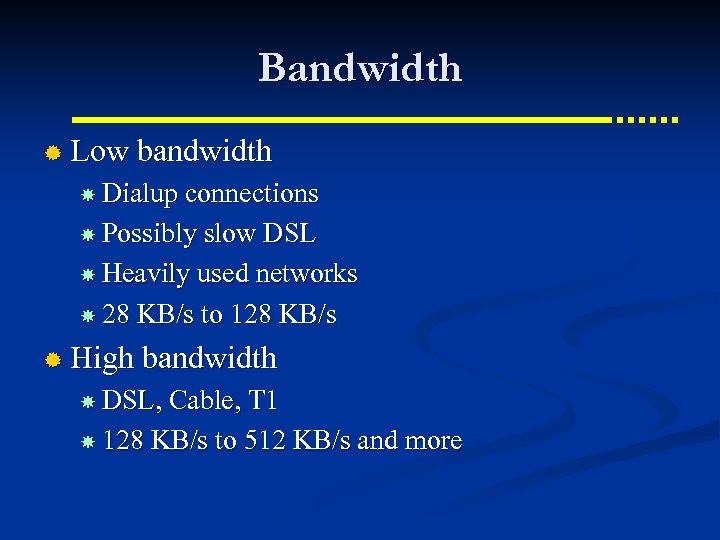 Bandwidth

Low bandwidth

Dialup connections

Possibly slow DSL

Heavily used networks

28 KB/s to 128 KB/s

High bandwidth

DSL, Cable, T1

128 KB/s to 512 KB/s and more